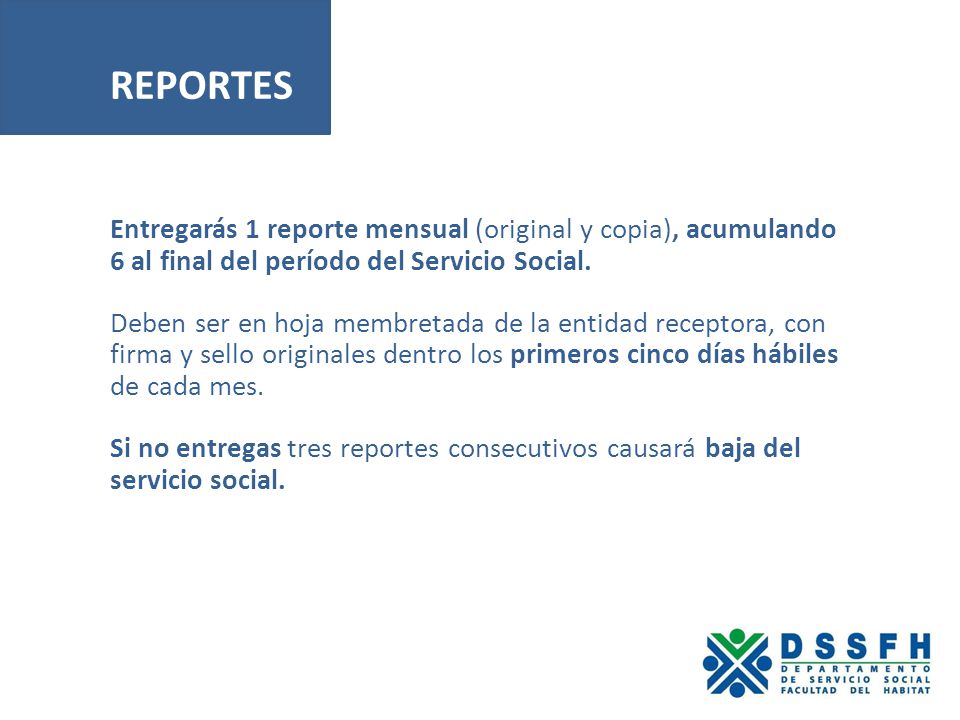 REPORTES

Entregarás 1 reporte mensual (original y copia), acumulando 6 al final del período del Servicio Social.

Deben ser en hoja membretada de la entidad receptora, con firma y sello originales dentro los primeros cinco días hábiles de cada mes.

Si no entregas tres reportes consecutivos causará baja del servicio social.

DSSFH
DEPARTAMENTO
DE SERVICIO SOCIAL
FACULTAD DEL HABITAT